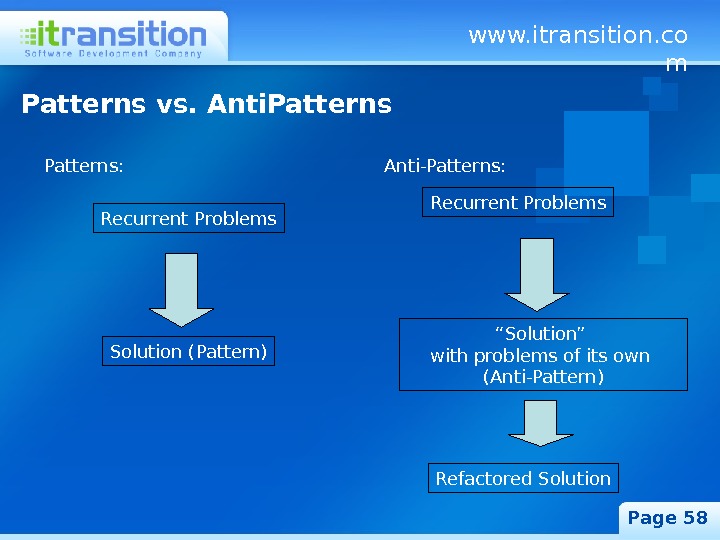 itransition
Software Development Company

www.itransition.com

Patterns vs. AntiPatterns

Patterns:

Recurrent Problems

Solution (Pattern)

Anti-Patterns:

Recurrent Problems

“Solution”
with problems of its own
(Anti-Pattern)

Refactored Solution

Page 58